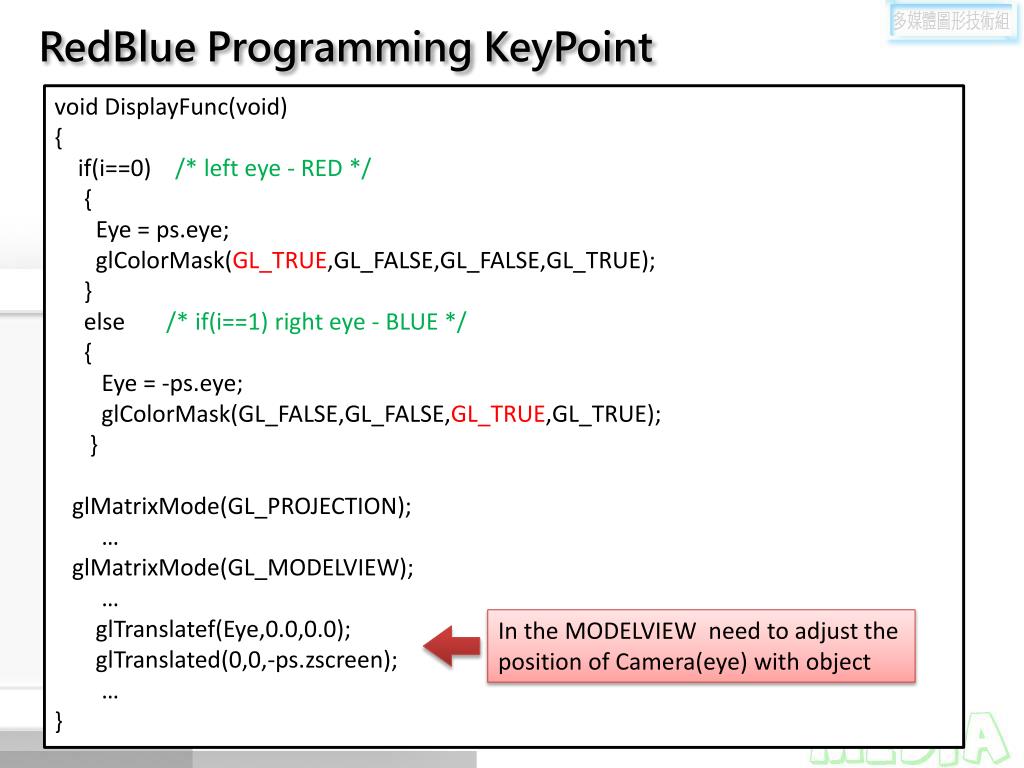 多媒體圖形技術組

RedBlue Programming KeyPoint

void DisplayFunc(void)
{
if(i==0) /* left eye - RED */
{
Eye = ps.eye;
glColorMask(GL_TRUE,GL_FALSE,GL_FALSE,GL_TRUE);
}
else /* if(i==1) right eye - BLUE */
{
Eye = -ps.eye;
glColorMask(GL_FALSE,GL_FALSE,GL_TRUE,GL_TRUE);
}

glMatrixMode(GL_PROJECTION);
…
glMatrixMode(GL_MODELVIEW);
…
glTranslatef(Eye,0.0,0.0);
glTranslated(0,0,-ps.zscreen);
…
}

In the MODELVIEW need to adjust the position of Camera(eye) with object